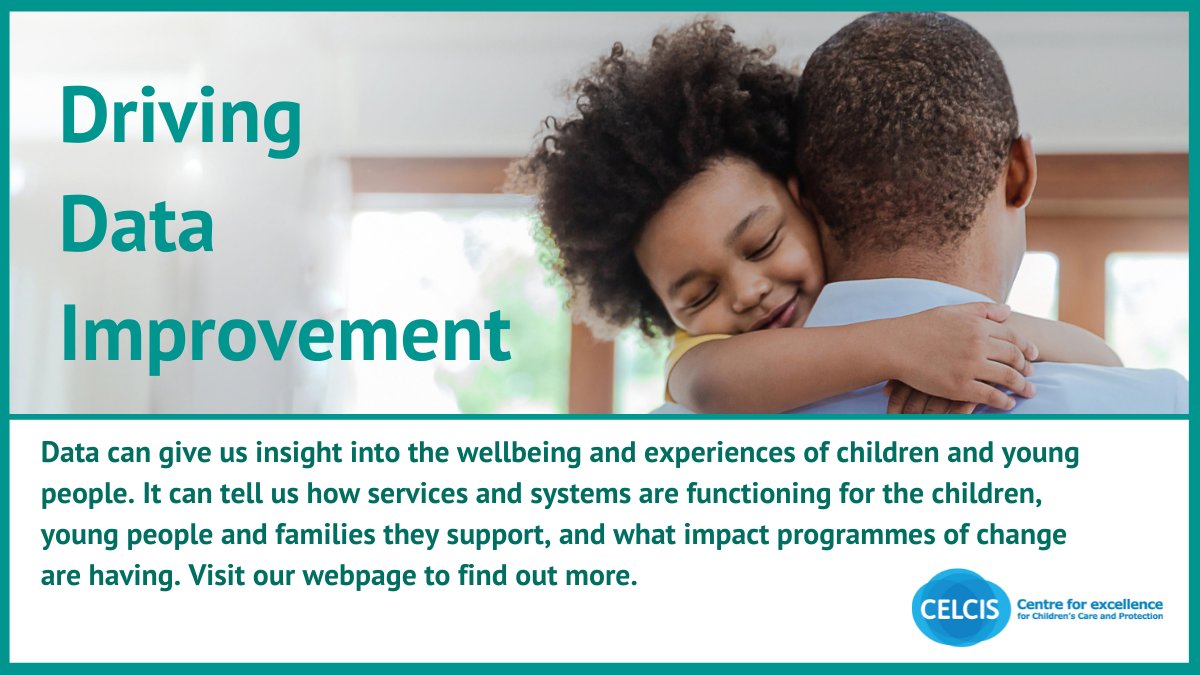 Driving Data Improvement

Data can give us insight into the wellbeing and experiences of children and young people. It can tell us how services and systems are functioning for the children, young people and families they support, and what impact programmes of change are having. Visit our webpage to find out more.

CELCIS Centre for excellence for Children's Care and Protection